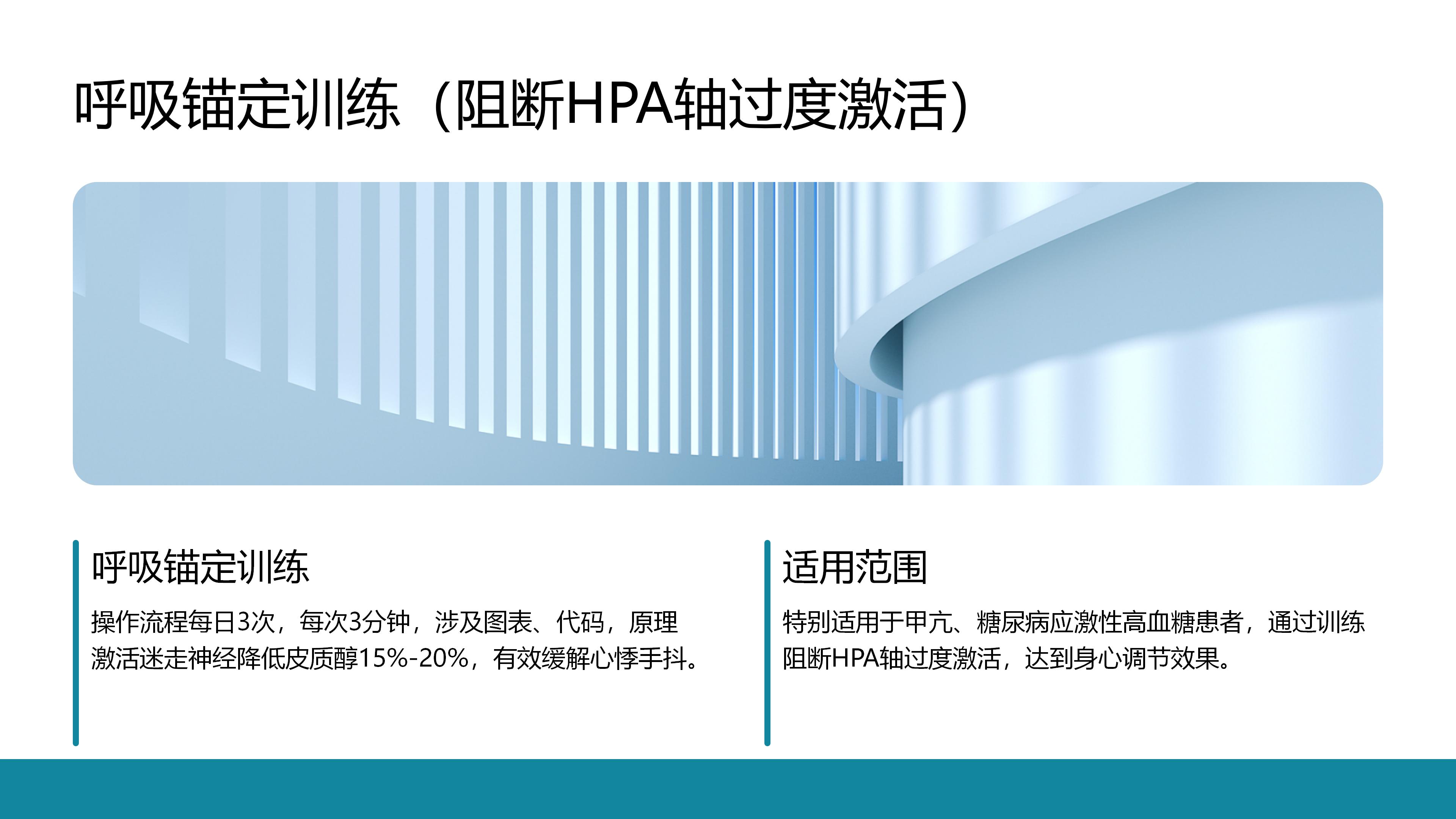 呼吸锚定训练（阻断HPA轴过度激活）

呼吸锚定训练

操作流程每日3次，每次3分钟，涉及图表、代码，原理激活迷走神经降低皮质醇15%-20%，有效缓解心悸手抖。

适用范围

特别适用于甲亢、糖尿病应激性高血糖患者，通过训练阻断HPA轴过度激活，达到身心调节效果。